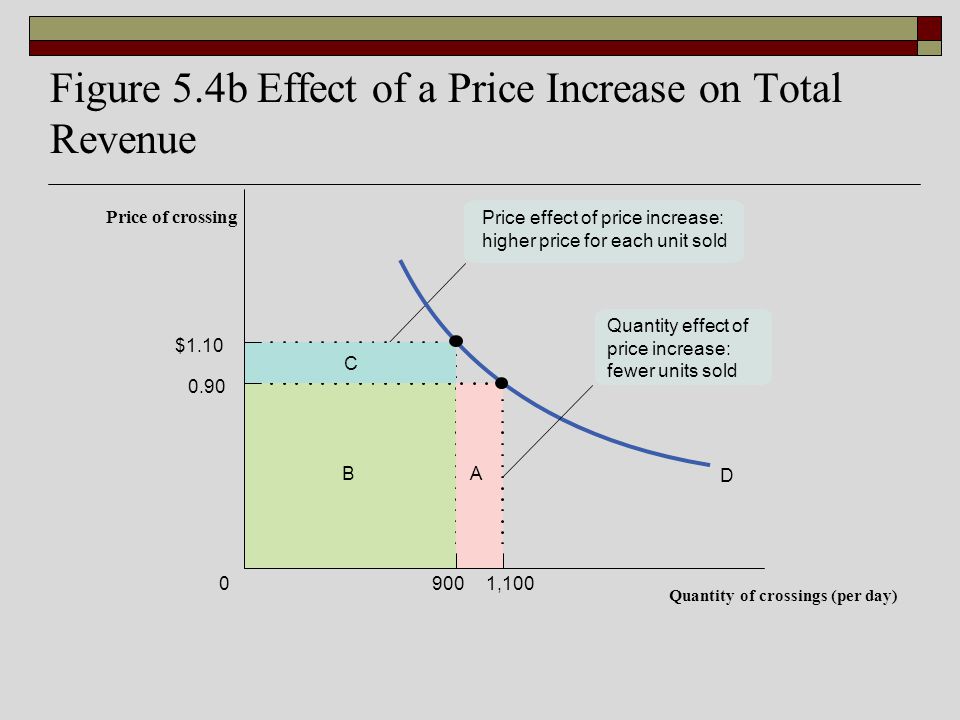 Figure 5.4b Effect of a Price Increase on Total Revenue

Price of crossing

Price effect of price increase: higher price for each unit sold

Quantity effect of price increase: fewer units sold

$1.10

0.90

C

B

A

D

0

900

1,100

Quantity of crossings (per day)